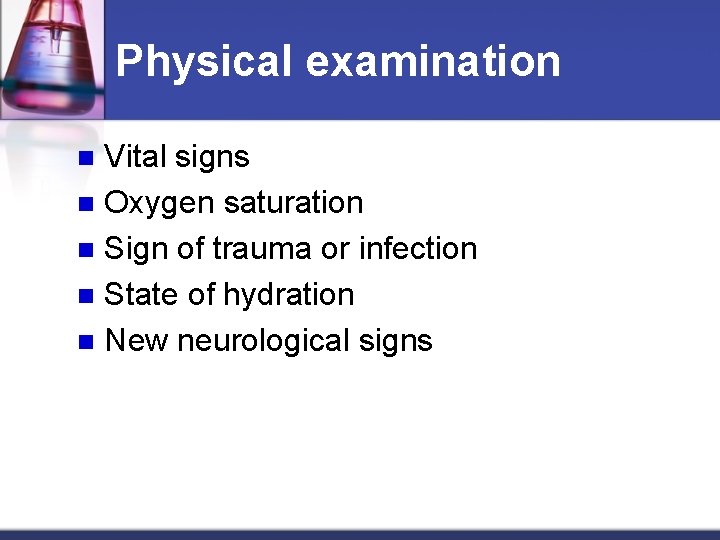 Physical examination

- Vital signs
- Oxygen saturation
- Sign of trauma or infection
- State of hydration
- New neurological signs